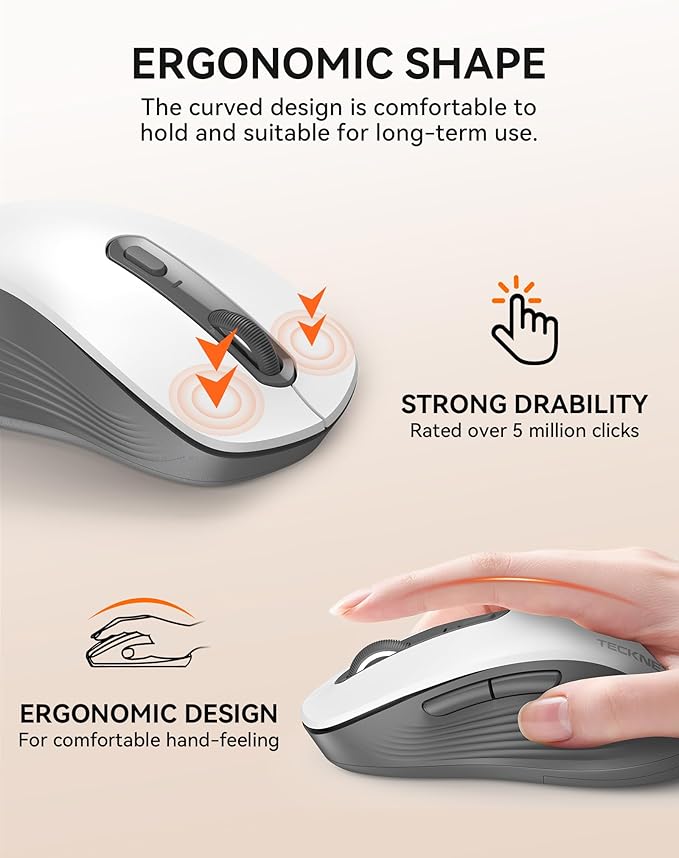 ERGONOMIC SHAPE

The curved design is comfortable to hold and suitable for long-term use.

STRONG DRABILITY

Rated over 5 million clicks

TECKNE

ERGONOMIC DESIGN

For comfortable hand-feeling